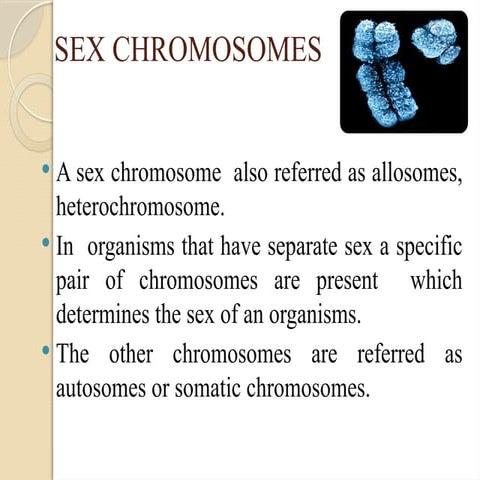 SEX CHROMOSOMES

• A sex chromosome also referred as allosomes, heterochromosome.

• In organisms that have separate sex a specific pair of chromosomes are present which determines the sex of an organisms.

• The other chromosomes are referred as autosomes or somatic chromosomes.